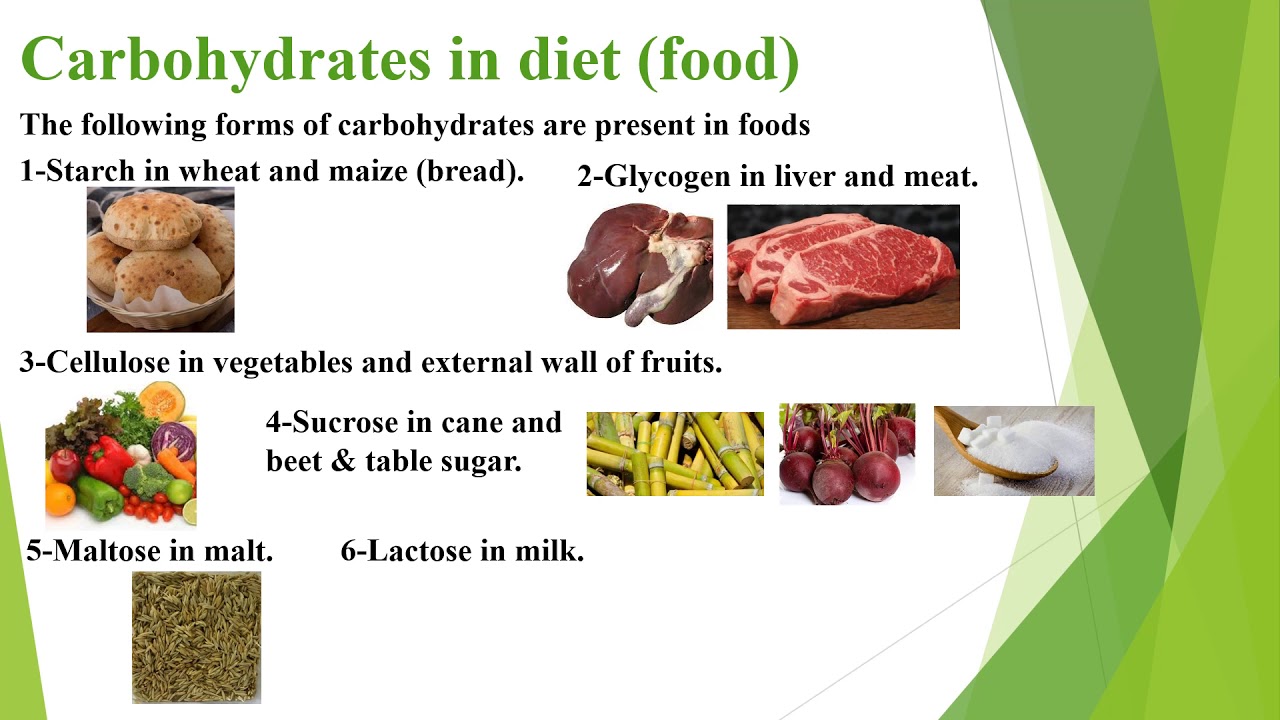 Carbohydrates in diet (food)

The following forms of carbohydrates are present in foods

1-Starch in wheat and maize (bread).

2-Glycogen in liver and meat.

3-Cellulose in vegetables and external wall of fruits.

4-Sucrose in cane and beet & table sugar.

5-Maltose in malt.

6-Lactose in milk.